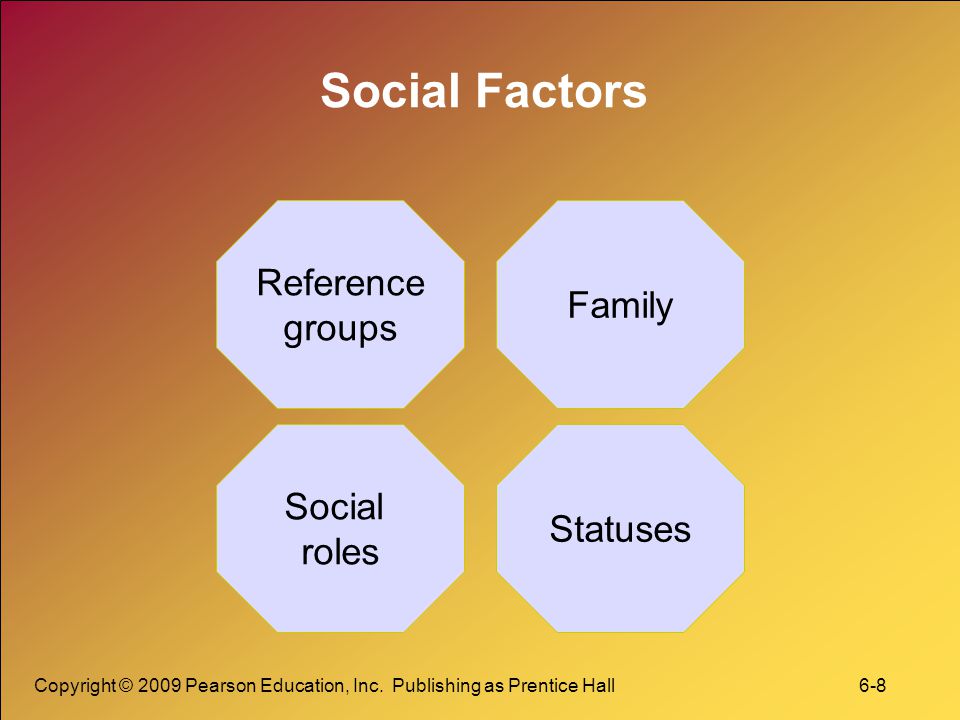 Social Factors

Reference groups

Family

Social roles

Statuses

Copyright © 2009 Pearson Education, Inc. Publishing as Prentice Hall

6-8